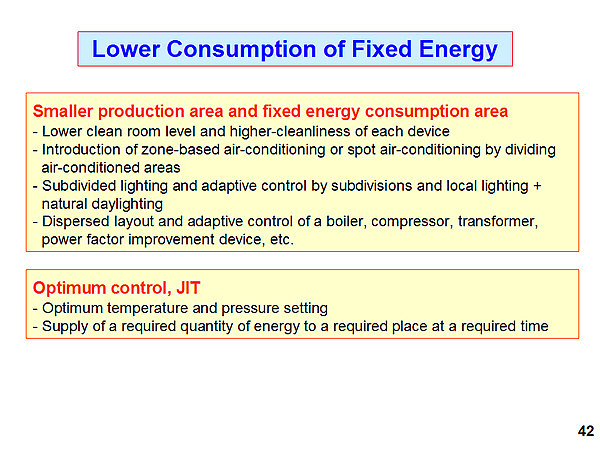 Lower Consumption of Fixed Energy

Smaller production area and fixed energy consumption area
- Lower clean room level and higher-cleanliness of each device
- Introduction of zone-based air-conditioning or spot air-conditioning by dividing air-conditioned areas
- Subdivided lighting and adaptive control by subdivisions and local lighting + natural daylighting
- Dispersed layout and adaptive control of a boiler, compressor, transformer, power factor improvement device, etc.

Optimum control, JIT
- Optimum temperature and pressure setting
- Supply of a required quantity of energy to a required place at a required time

42